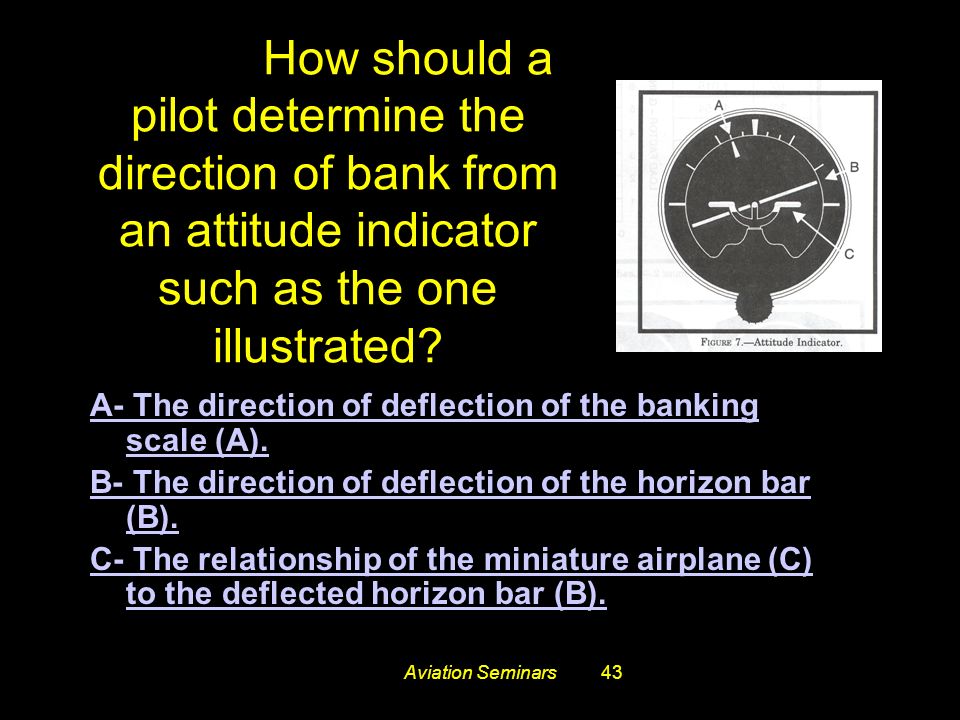 How should a pilot determine the direction of bank from an attitude indicator such as the one illustrated?

A

B

C

FIGURE 7.—Attitude Indicator.

A- The direction of deflection of the banking scale (A).

B- The direction of deflection of the horizon bar (B).

C- The relationship of the miniature airplane (C) to the deflected horizon bar (B).

Aviation Seminars 43